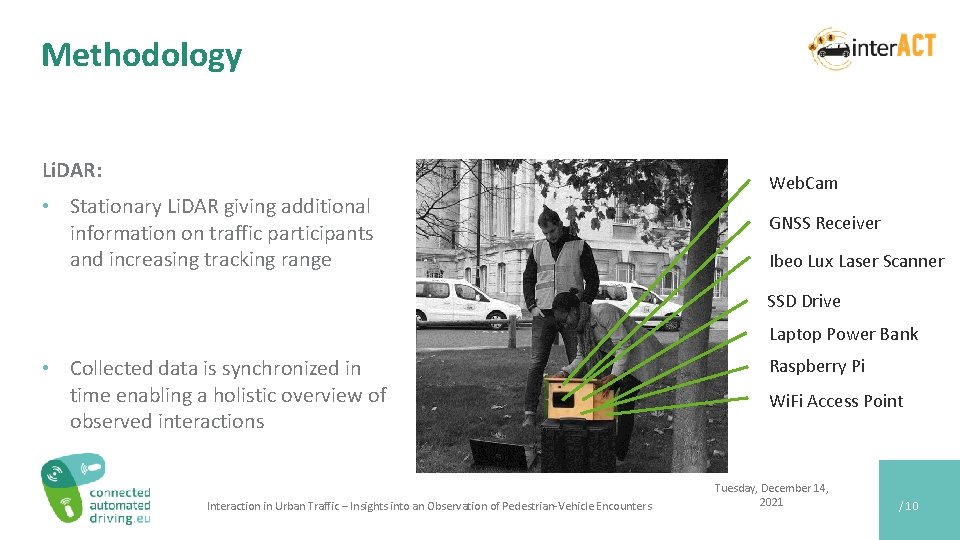 Methodology

interACT

LiDAR:

• Stationary LiDAR giving additional information on traffic participants and increasing tracking range

• Collected data is synchronized in time enabling a holistic overview of observed interactions

WebCam

GNSS Receiver

Ibeo Lux Laser Scanner

SSD Drive

Laptop Power Bank

Raspberry Pi

WiFi Access Point

connected automated driving.eu

Interaction in Urban Traffic – Insights into an Observation of Pedestrian-Vehicle Encounters

Tuesday, December 14, 2021

/10